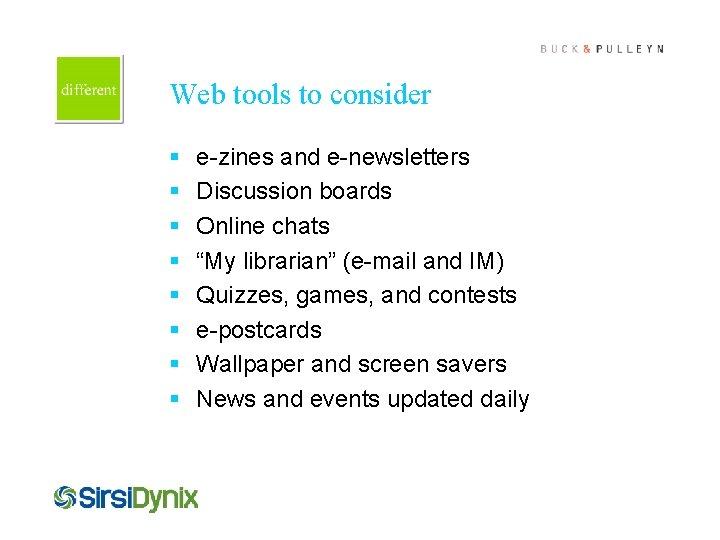 BUCK & PULLEYN

different

Web tools to consider

- e-zines and e-newsletters
- Discussion boards
- Online chats
- “My librarian” (e-mail and IM)
- Quizzes, games, and contests
- e-postcards
- Wallpaper and screen savers
- News and events updated daily

SirsiDynix